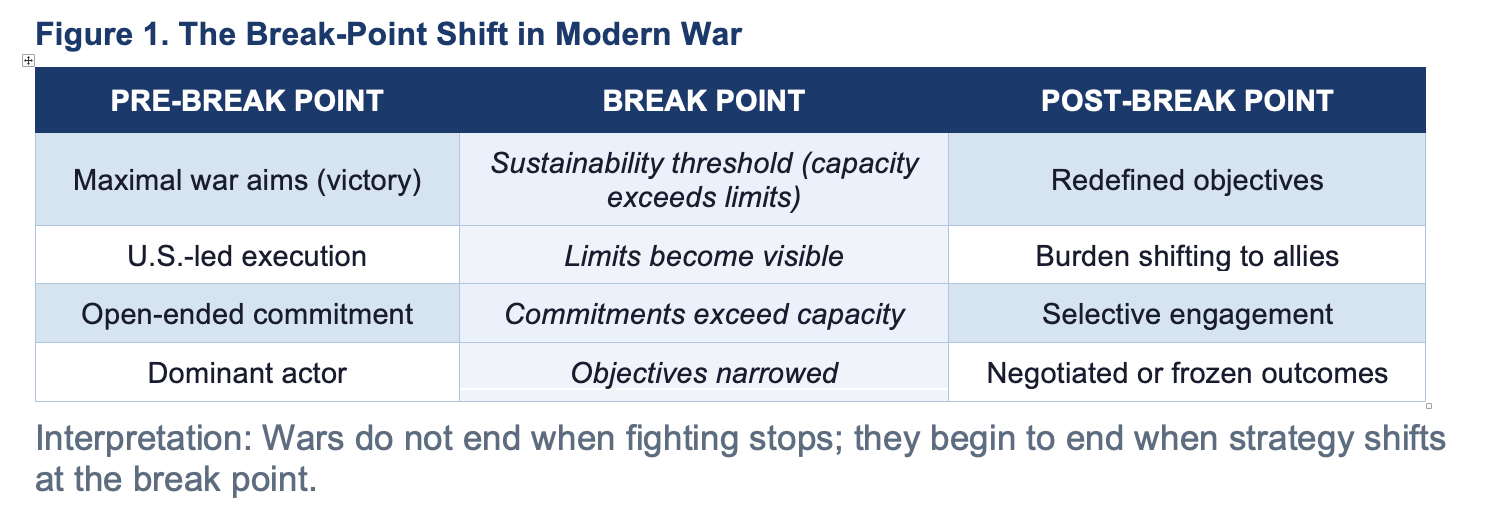 Figure 1. The Break-Point Shift in Modern War

| PRE-BREAK POINT | BREAK POINT | POST-BREAK POINT |
|---|---|---|
| Maximal war aims (victory) | Sustainability threshold (capacity exceeds limits) | Redefined objectives |
| U.S.-led execution | Limits become visible | Burden shifting to allies |
| Open-ended commitment | Commitments exceed capacity | Selective engagement |
| Dominant actor | Objectives narrowed | Negotiated or frozen outcomes |

Interpretation: Wars do not end when fighting stops; they begin to end when strategy shifts at the break point.